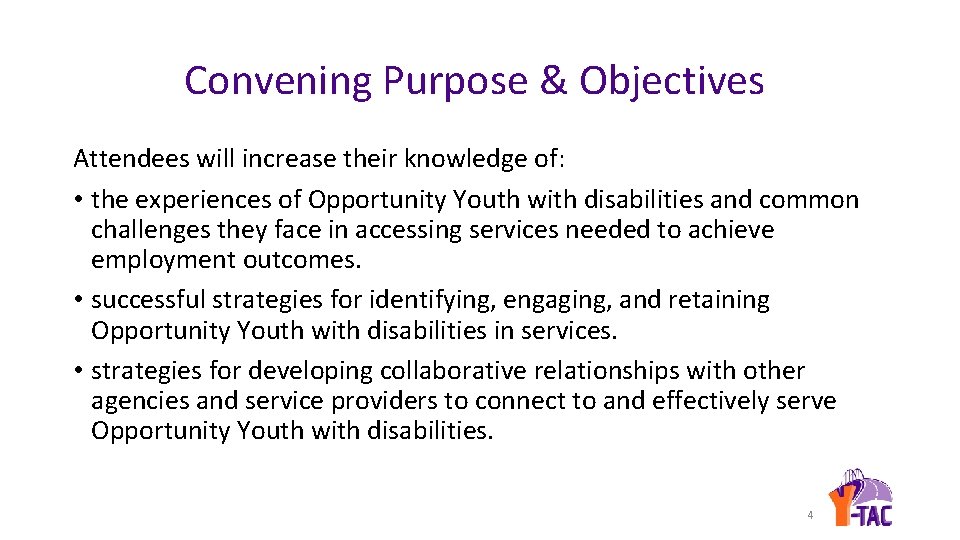 Convening Purpose & Objectives

Attendees will increase their knowledge of:

• the experiences of Opportunity Youth with disabilities and common challenges they face in accessing services needed to achieve employment outcomes.
• successful strategies for identifying, engaging, and retaining Opportunity Youth with disabilities in services.
• strategies for developing collaborative relationships with other agencies and service providers to connect to and effectively serve Opportunity Youth with disabilities.

4

Y-TAC